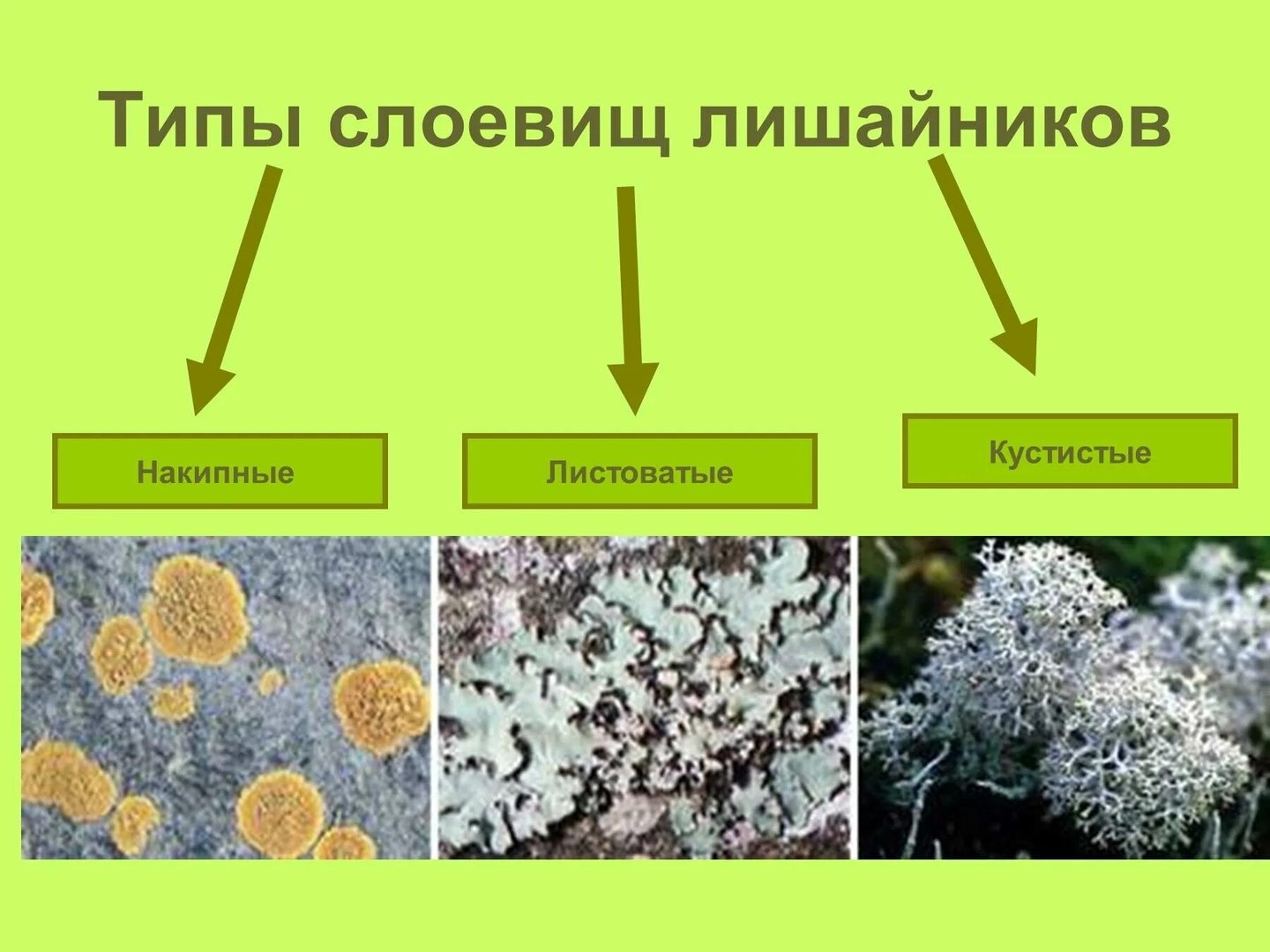 Типы слоевищ лишайников

Накипные

Листоватые

Кустистые